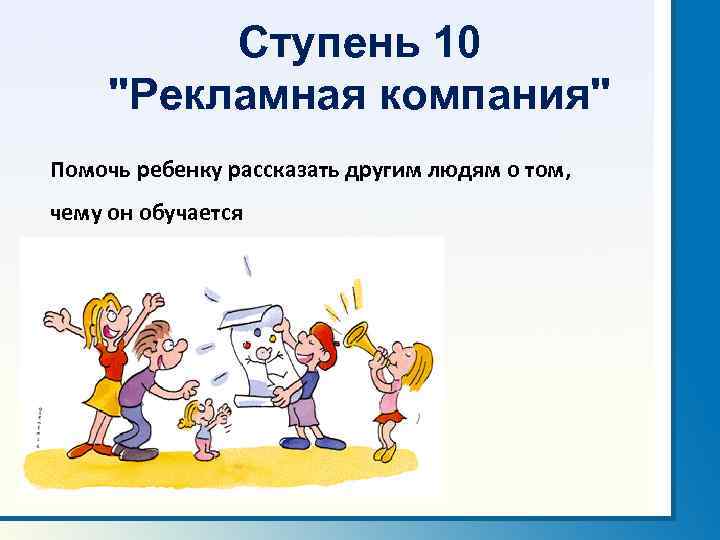 Ступень 10
"Рекламная компания"

Помочь ребенку рассказать другим людям о том, чему он обучается